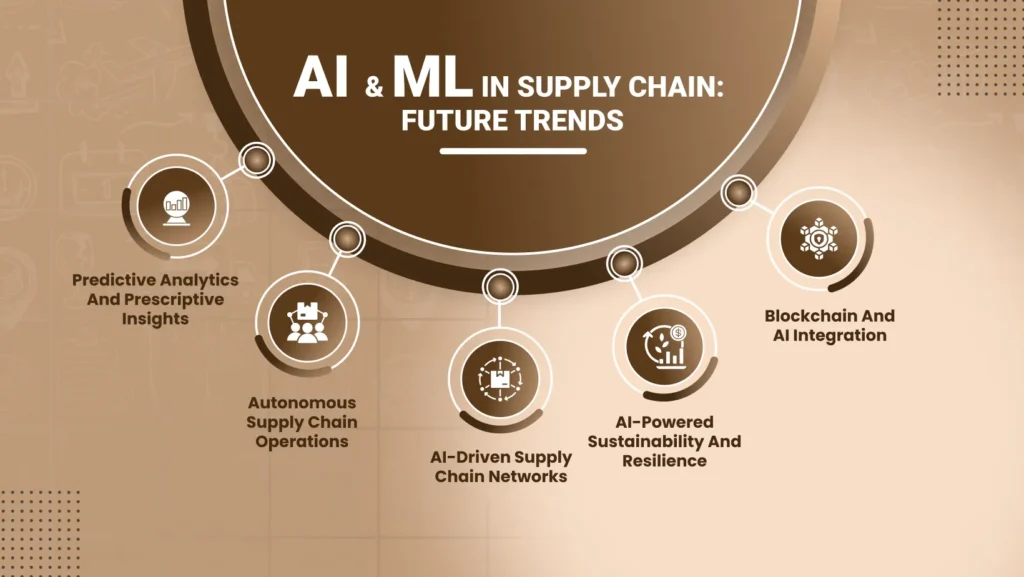 AI & ML IN SUPPLY CHAIN: FUTURE TRENDS

Predictive Analytics And Prescriptive Insights

Autonomous Supply Chain Operations

AI-Driven Supply Chain Networks

AI-Powered Sustainability And Resilience

Blockchain And AI Integration